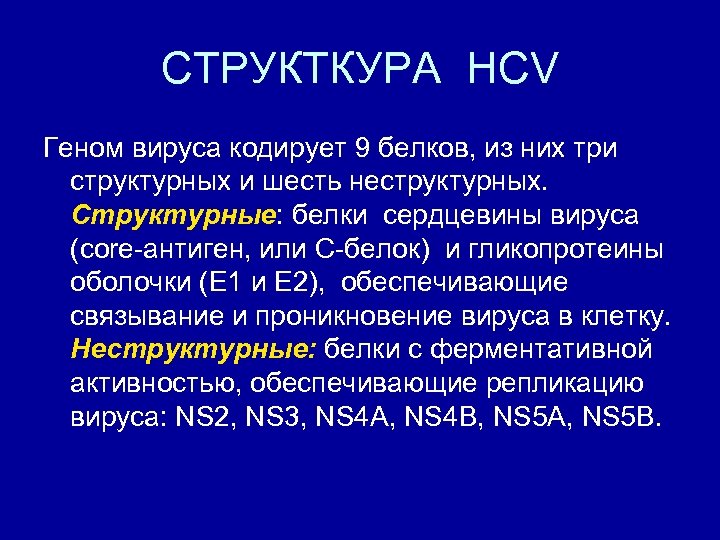 СТРУКТКУРА HCV

Геном вируса кодирует 9 белков, из них три структурных и шесть неструктурных. Структурные: белки сердцевины вируса (core-антиген, или С-белок) и гликопротеины оболочки (Е1 и Е2), обеспечивающие связывание и проникновение вируса в клетку. Неструктурные: белки с ферментативной активностью, обеспечивающие репликацию вируса: NS2, NS3, NS4A, NS4B, NS5A, NS5B.